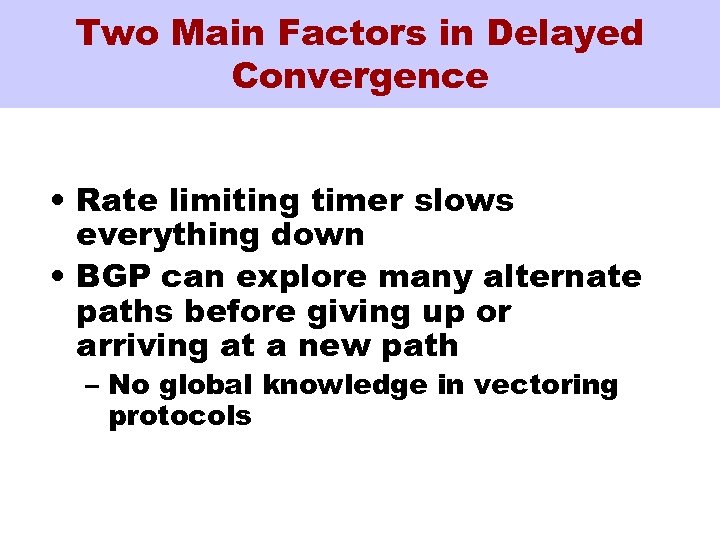 Two Main Factors in Delayed Convergence

• Rate limiting timer slows everything down
• BGP can explore many alternate paths before giving up or arriving at a new path
– No global knowledge in vectoring protocols